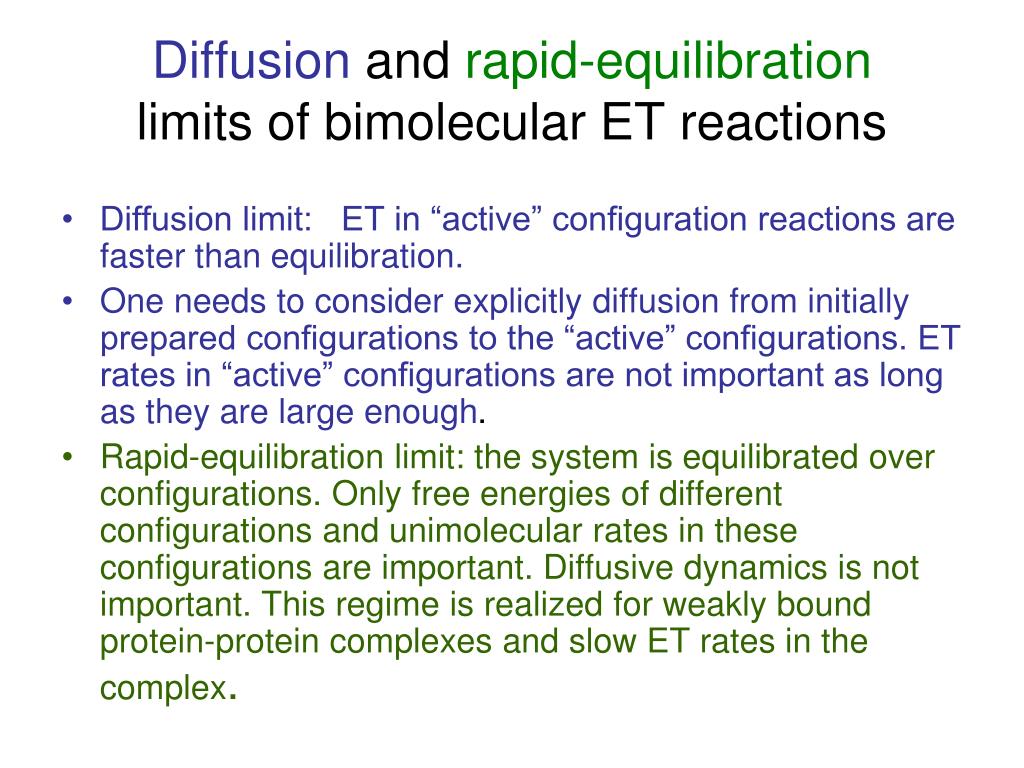 Diffusion and rapid-equilibration limits of bimolecular ET reactions

• Diffusion limit: ET in “active” configuration reactions are faster than equilibration.
• One needs to consider explicitly diffusion from initially prepared configurations to the “active” configurations. ET rates in “active” configurations are not important as long as they are large enough.
• Rapid-equilibration limit: the system is equilibrated over configurations. Only free energies of different configurations and unimolecular rates in these configurations are important. Diffusive dynamics is not important. This regime is realized for weakly bound protein-protein complexes and slow ET rates in the complex.